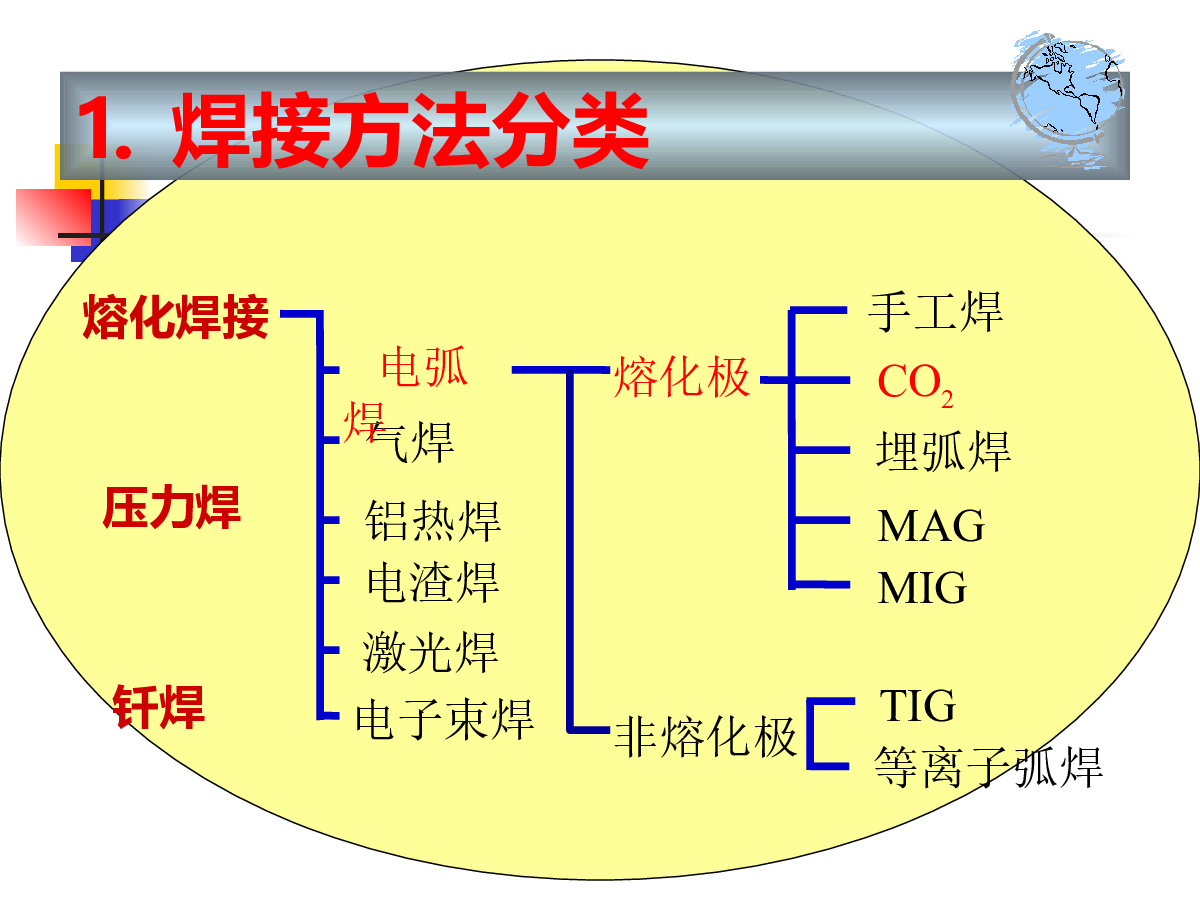 1. 焊接方法分类

熔化焊接

压力焊

钎焊

电弧焊

气焊

铝热焊

电渣焊

激光焊

电子束焊

熔化极

非熔化极

手工焊

$CO_2$

埋弧焊

MAG

MIG

TIG

等离子弧焊